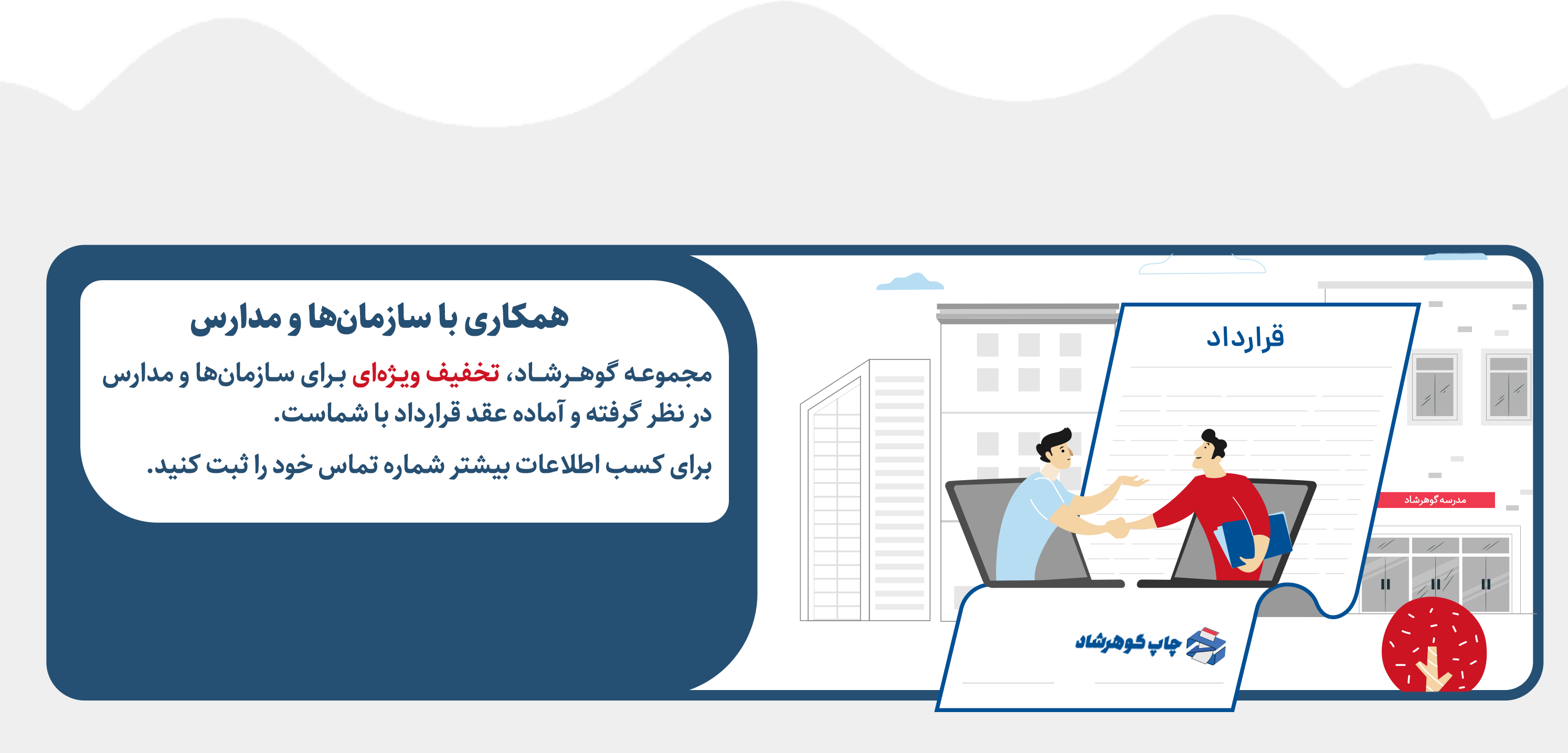 همکاری با سازمان‌ها و مدارس

مجموعه گوهرشاد، تخفیف ویژه‌ای برای سازمان‌ها و مدارس در نظر گرفته و آماده عقد قرارداد با شماست.

برای کسب اطلاعات بیشتر شماره تماس خود را ثبت کنید.

قرارداد

مدرسه گوهرشاد

چاپ گوهرشاد